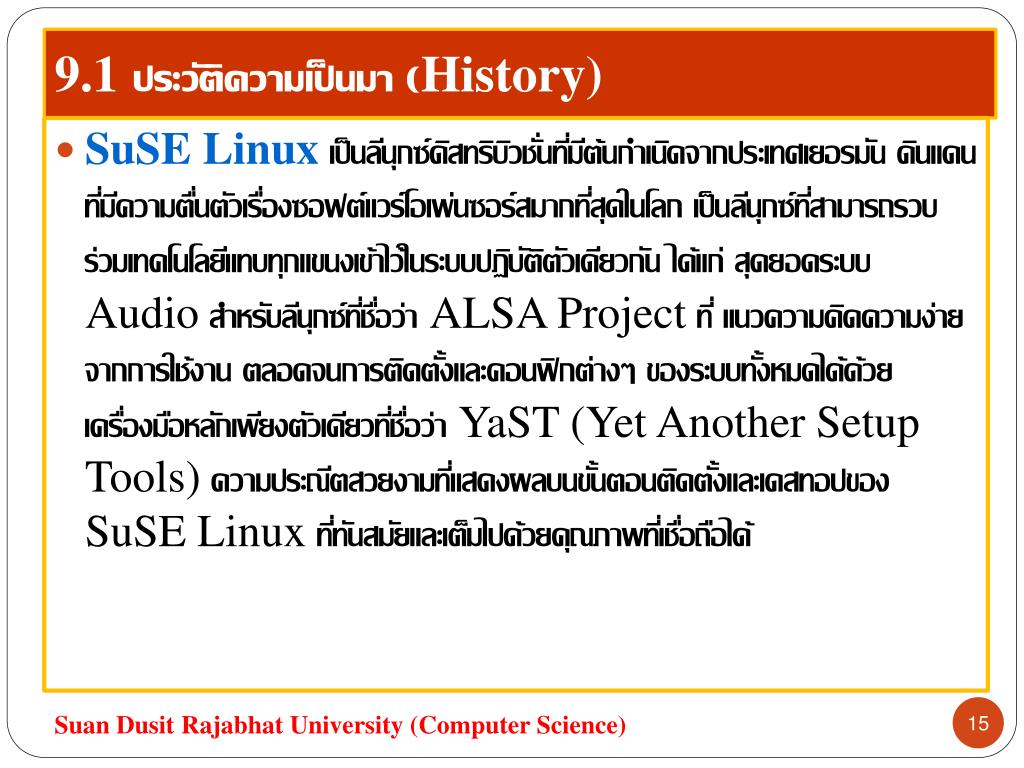 9.1 ประวัติความเป็นมา (History)

SuSE Linux เป็นลีนุกซ์ดิสทริบิวชั่นที่มีต้นกำเนิดจากประเทศเยอรมัน ดินแดนที่มีความตื่นตัวเรื่องซอฟต์แวร์โอเพ่นซอร์สมากที่สุดในโลก เป็นลีนุกซ์ที่สามารถรวบร่วมเทคโนโลยีแทบทุกแขนงเข้าไว้ในระบบปฏิบัติตัวเดียวกัน ได้แก่ สุดยอดระบบ Audio สำหรับลีนุกซ์ที่ชื่อว่า ALSA Project ที่ แนวความคิดความง่ายจากการใช้งาน ตลอดจนการติดตั้งและคอนฟิกต่างๆ ของระบบทั้งหมดได้ด้วยเครื่องมือหลักเพียงตัวเดียวที่ชื่อว่า YaST (Yet Another Setup Tools) ความประณีตสวยงามที่แสดงผลบนขั้นตอนติดตั้งและเดสทอปของ SuSE Linux ที่ทันสมัยและเต็มไปด้วยคุณภาพที่เชื่อถือได้

Suan Dusit Rajabhat University (Computer Science)

15